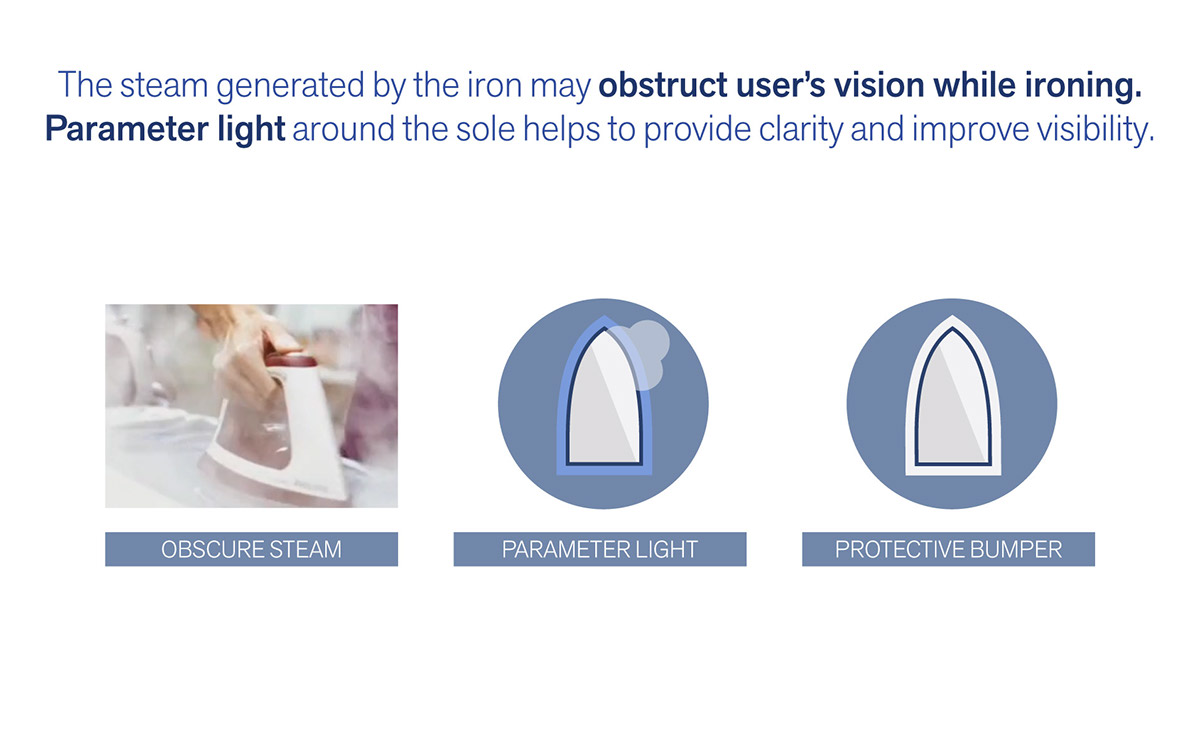 The steam generated by the iron may obstruct user's vision while ironing. Parameter light around the sole helps to provide clarity and improve visibility.

OBSCURE STEAM

PARAMETER LIGHT

PROTECTIVE BUMPER